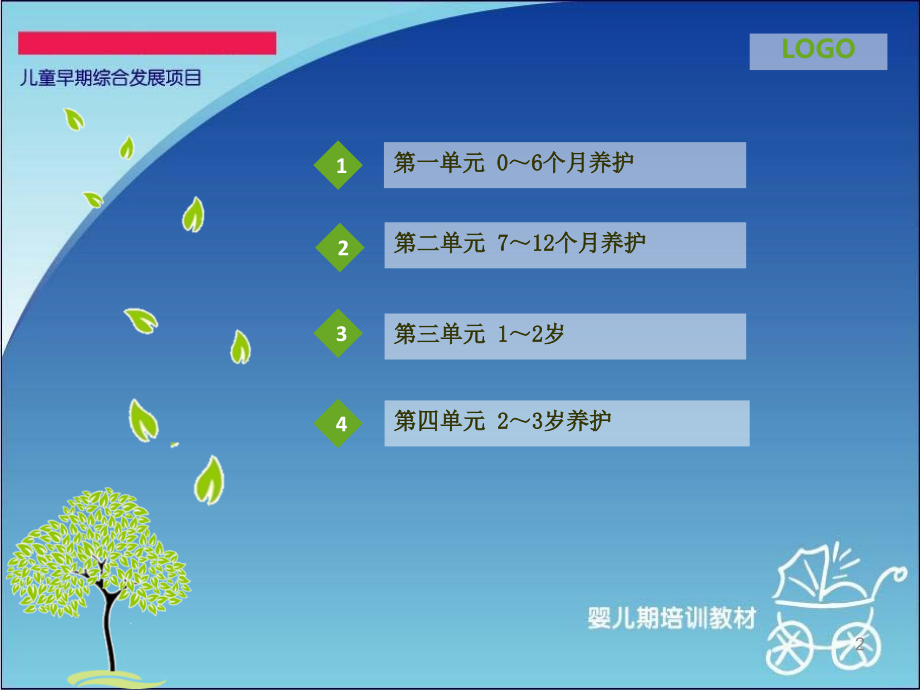 儿童早期综合发展项目

LOGO

1 第一单元 0～6个月养护

2 第二单元 7～12个月养护

3 第三单元 1～2岁

4 第四单元 2～3岁养护

婴儿期培训教材

2